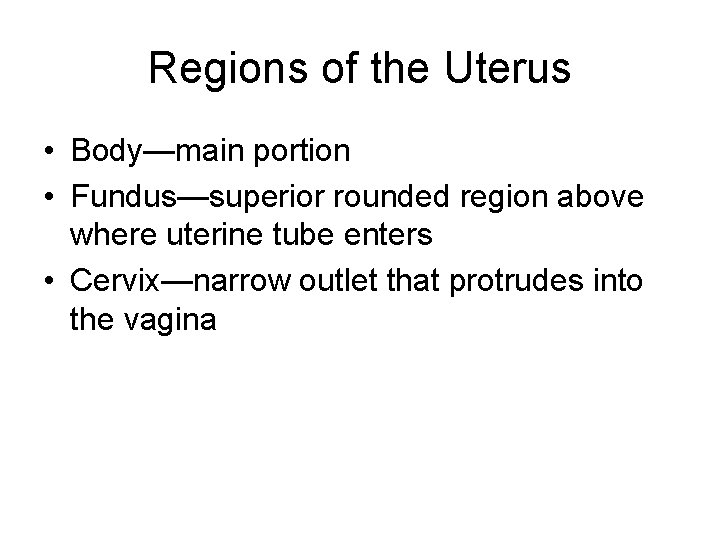 Regions of the Uterus

• Body—main portion
• Fundus—superior rounded region above where uterine tube enters
• Cervix—narrow outlet that protrudes into the vagina